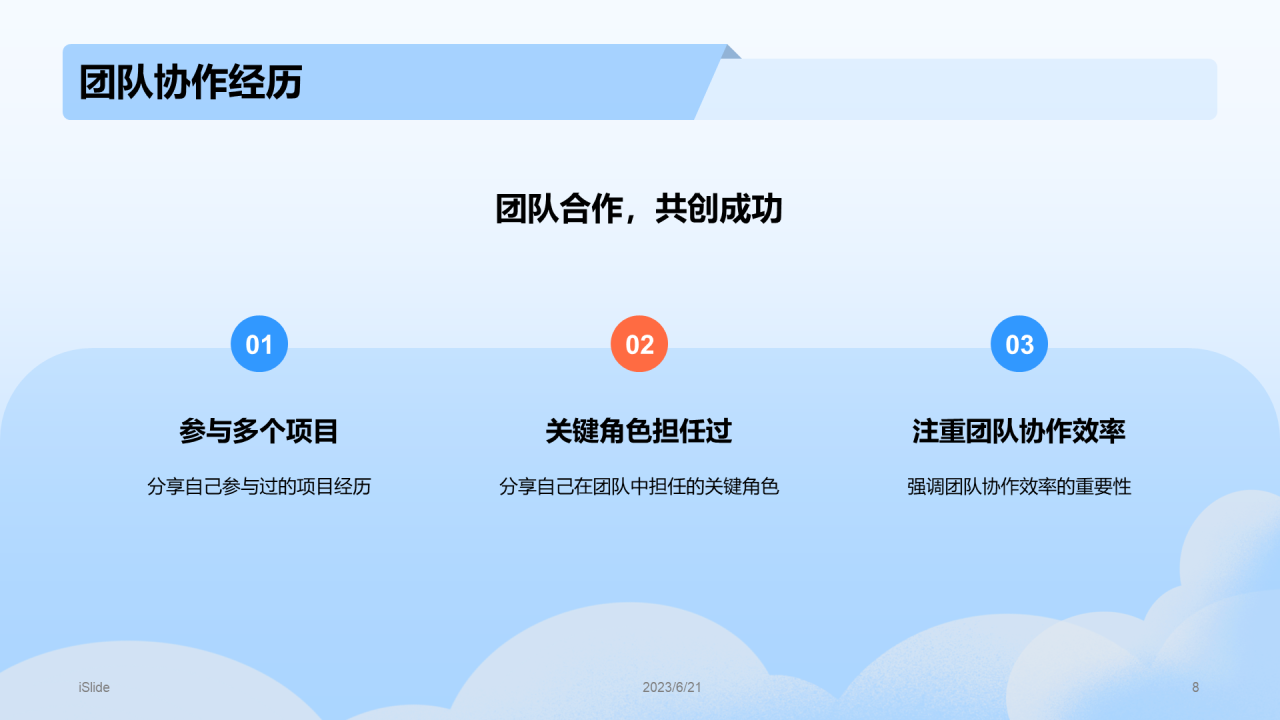 团队协作经历

团队合作，共创成功

01

参与多个项目

分享自己参与过的项目经历

02

关键角色担任过

分享自己在团队中担任的关键角色

03

注重团队协作效率

强调团队协作效率的重要性

iSlide

2023/6/21

8